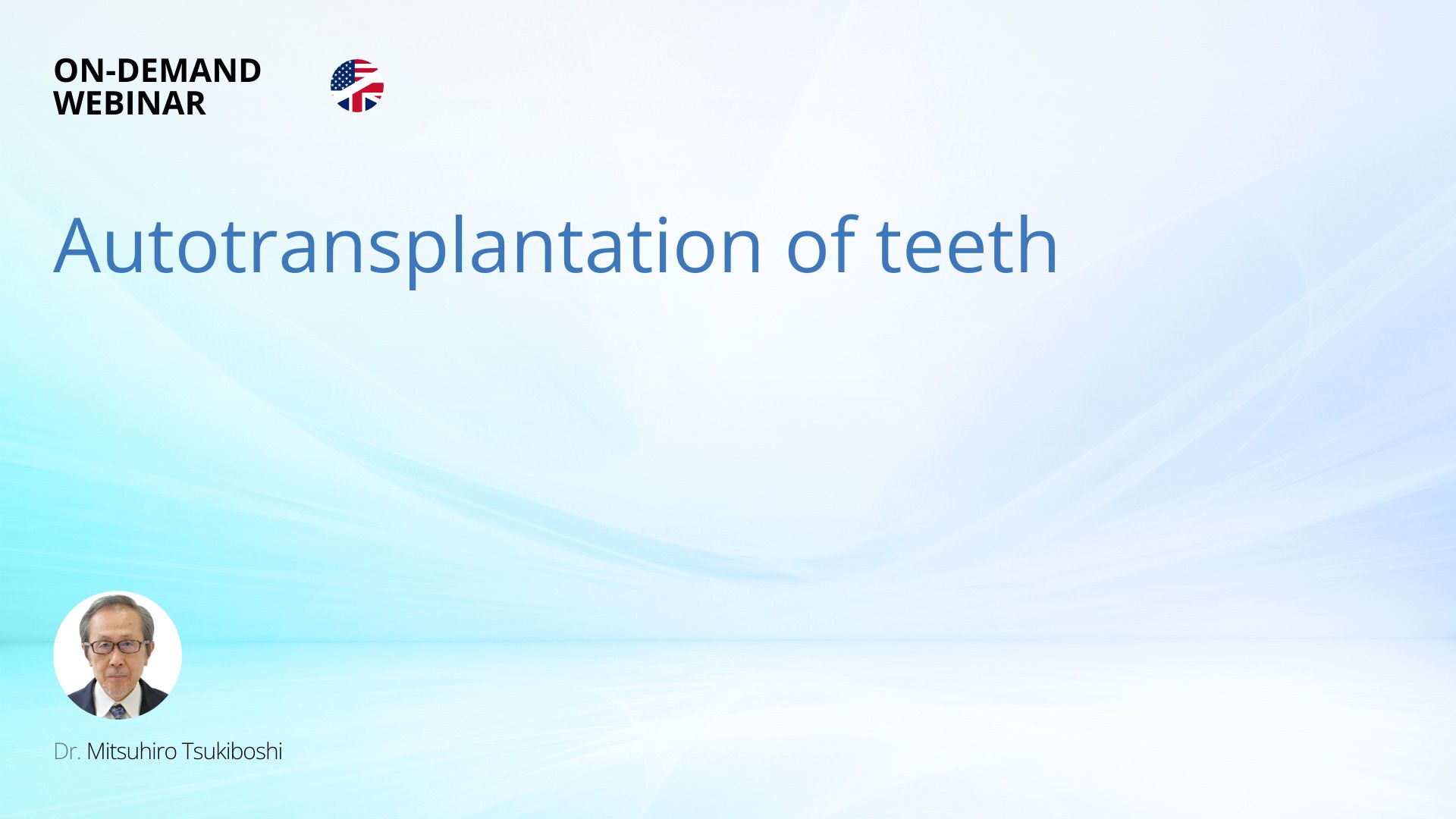 ON-DEMAND
WEBINAR

Autotransplantation of teeth

Dr. Mitsuhiro Tsukiboshi